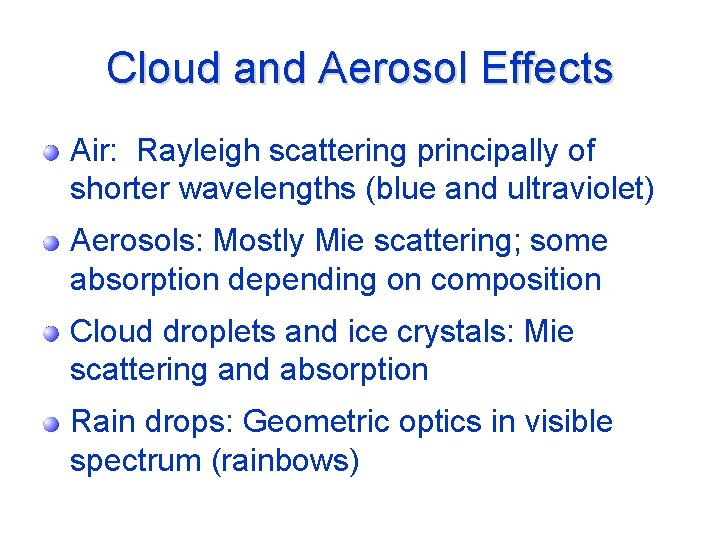 Cloud and Aerosol Effects

Air: Rayleigh scattering principally of shorter wavelengths (blue and ultraviolet)

Aerosols: Mostly Mie scattering; some absorption depending on composition

Cloud droplets and ice crystals: Mie scattering and absorption

Rain drops: Geometric optics in visible spectrum (rainbows)